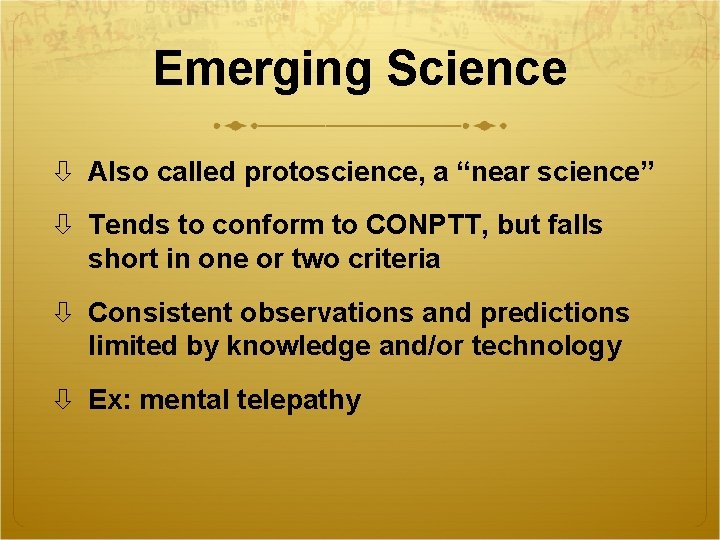 Emerging Science

⇩ Also called protoscience, a “near science”

⇩ Tends to conform to CONPTT, but falls short in one or two criteria

⇩ Consistent observations and predictions limited by knowledge and/or technology

⇩ Ex: mental telepathy